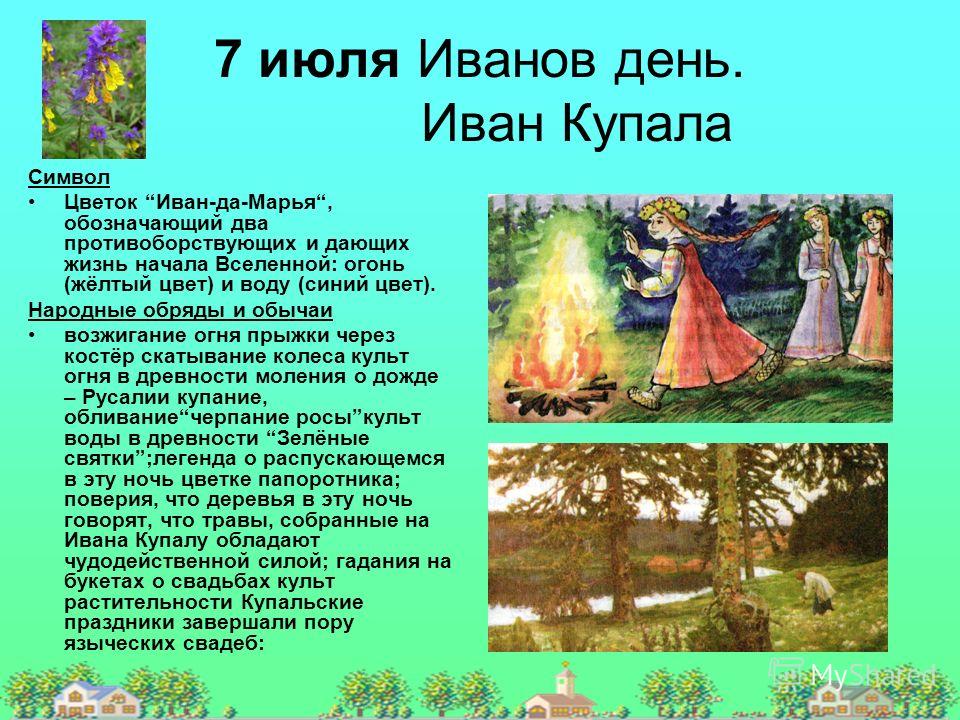 7 июля Иванов день. Иван Купала

Символ

• Цветок “Иван-да-Марья“, обозначающий два противоборствующих и дающих жизнь начала Вселенной: огонь (жёлтый цвет) и воду (синий цвет).

Народные обряды и обычаи

• возжигание огня прыжки через костёр скатывание колеса культ огня в древности моления о дожде – Русалии купание, обливание“черпание росы”культ воды в древности “Зелёные святки”;легенда о распускающемся в эту ночь цветке папоротника; поверия, что деревья в эту ночь говорят, что травы, собранные на Ивана Купалу обладают чудодейственной силой; гадания на букетах о свадьбах культ растительности Купальские праздники завершали пору языческих свадеб:

MyShared